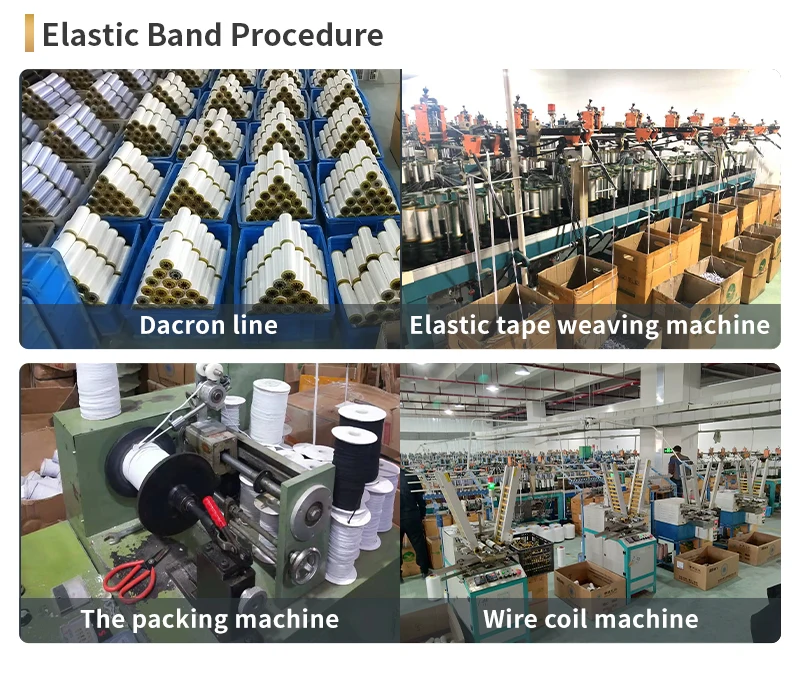 Elastic Band Procedure

Dacron line

Elastic tape weaving machine

The packing machine

Wire coil machine